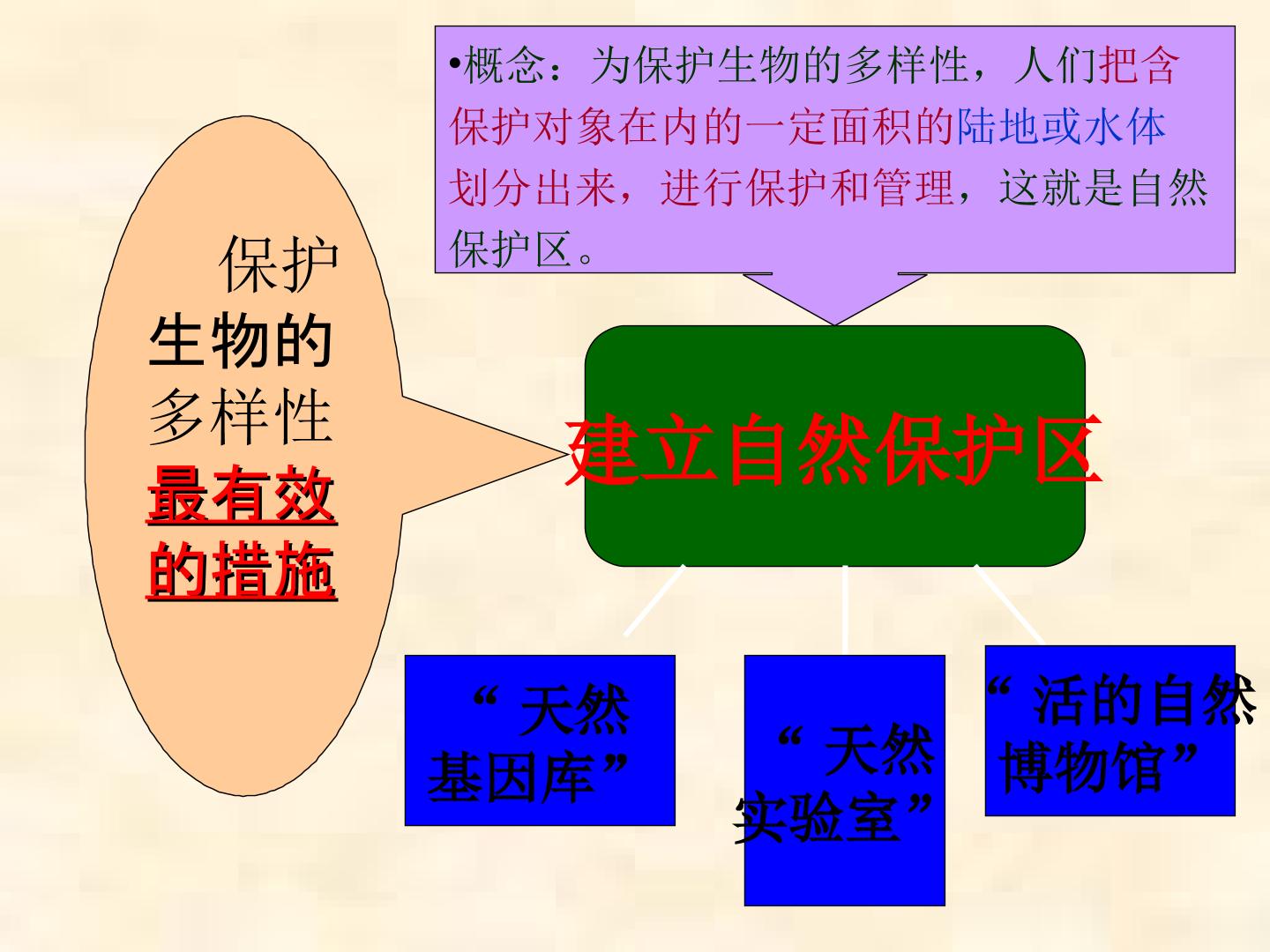 • 概念：为保护生物的多样性，人们把含保护对象在内的一定面积的陆地或水体划分出来，进行保护和管理，这就是自然保护区。

保护生物的多样性最有效的措施

建立自然保护区

“天然基因库”

“天然实验室”

“活的自然博物馆”